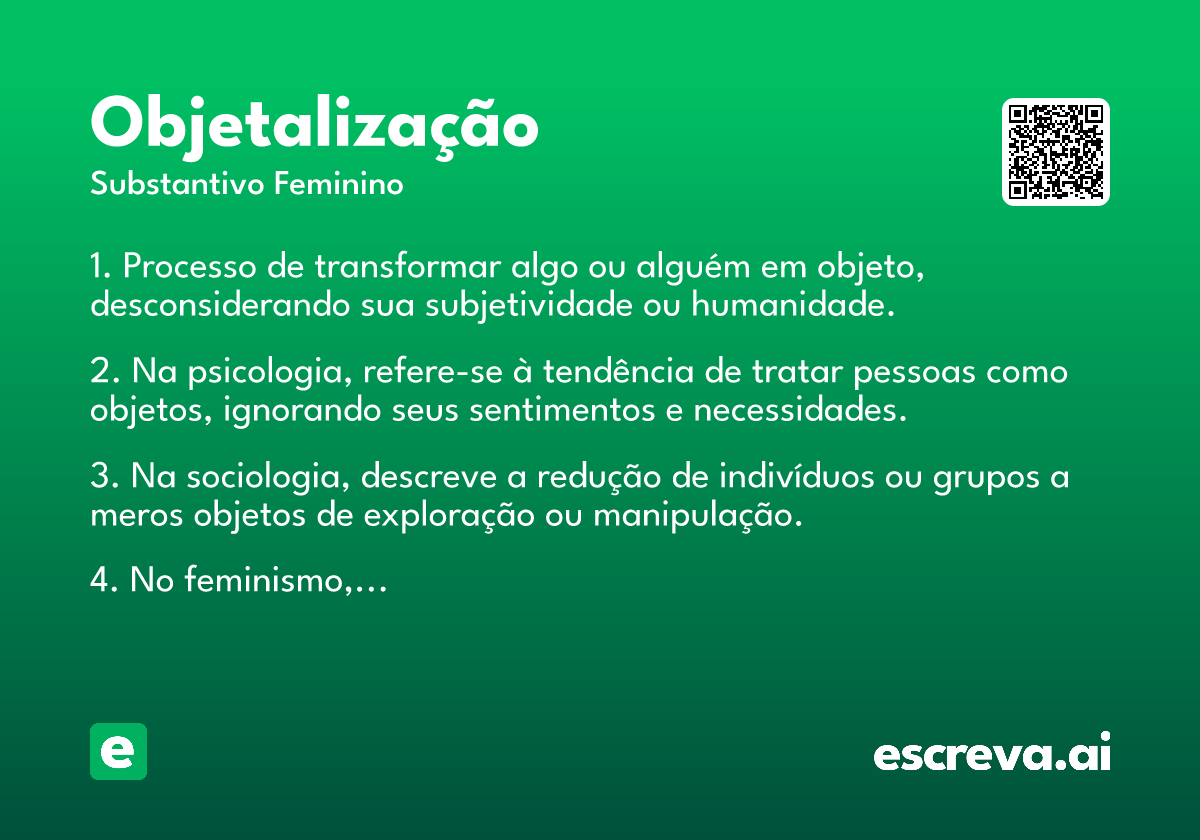 Objetalização
Substantivo Feminino

1. Processo de transformar algo ou alguém em objeto, desconsiderando sua subjetividade ou humanidade.

2. Na psicologia, refere-se à tendência de tratar pessoas como objetos, ignorando seus sentimentos e necessidades.

3. Na sociologia, descreve a redução de indivíduos ou grupos a meros objetos de exploração ou manipulação.

4. No feminismo,...

e

escreva.ai